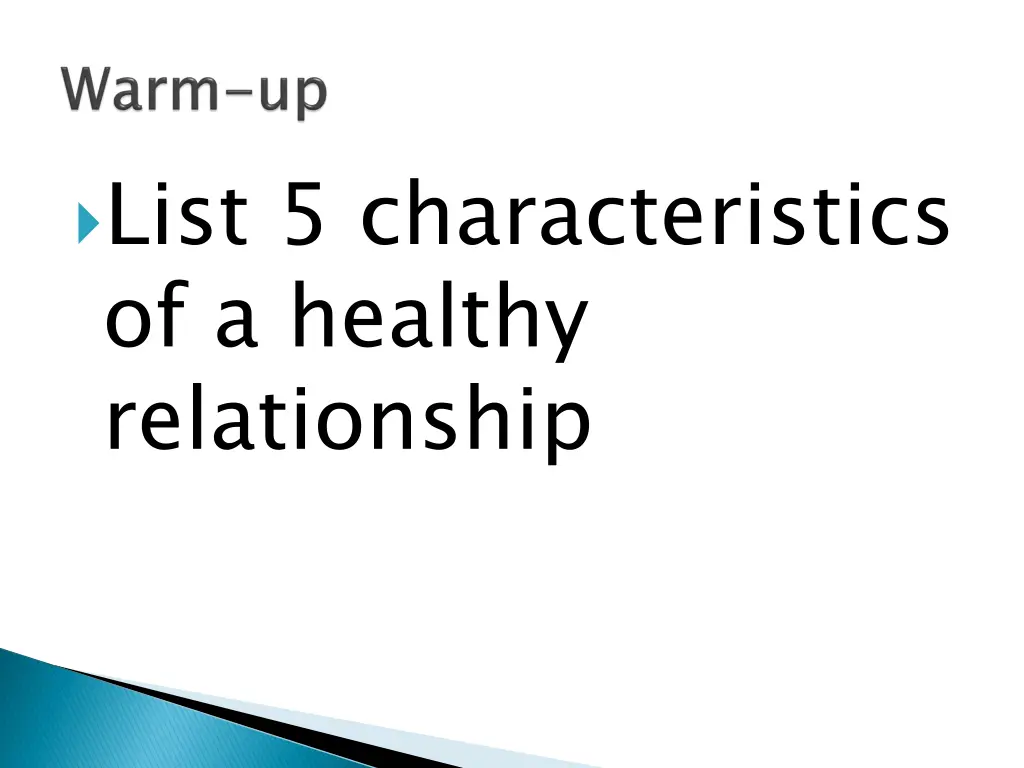 Warm-up

List 5 characteristics of a healthy relationship